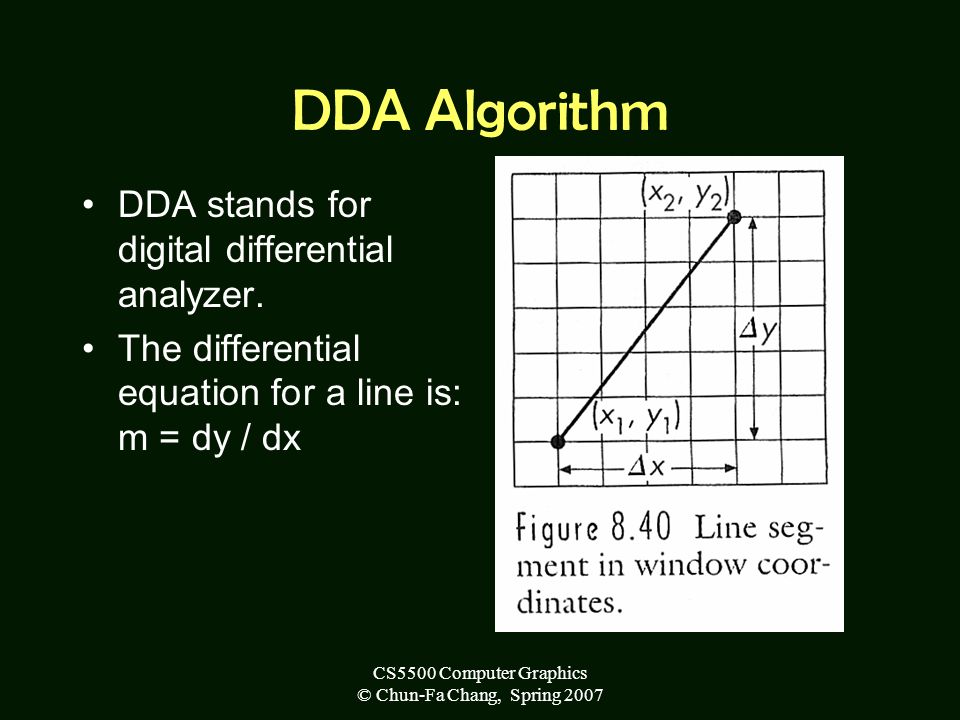 DDA Algorithm

• DDA stands for digital differential analyzer.

• The differential equation for a line is: m = dy / dx

$(x_2, y_2)$

$\Delta y$

$(x_1, y_1)$

$\Delta x$

Figure 8.40 Line segment in window coordinates.

CS5500 Computer Graphics
© Chun-Fa Chang, Spring 2007